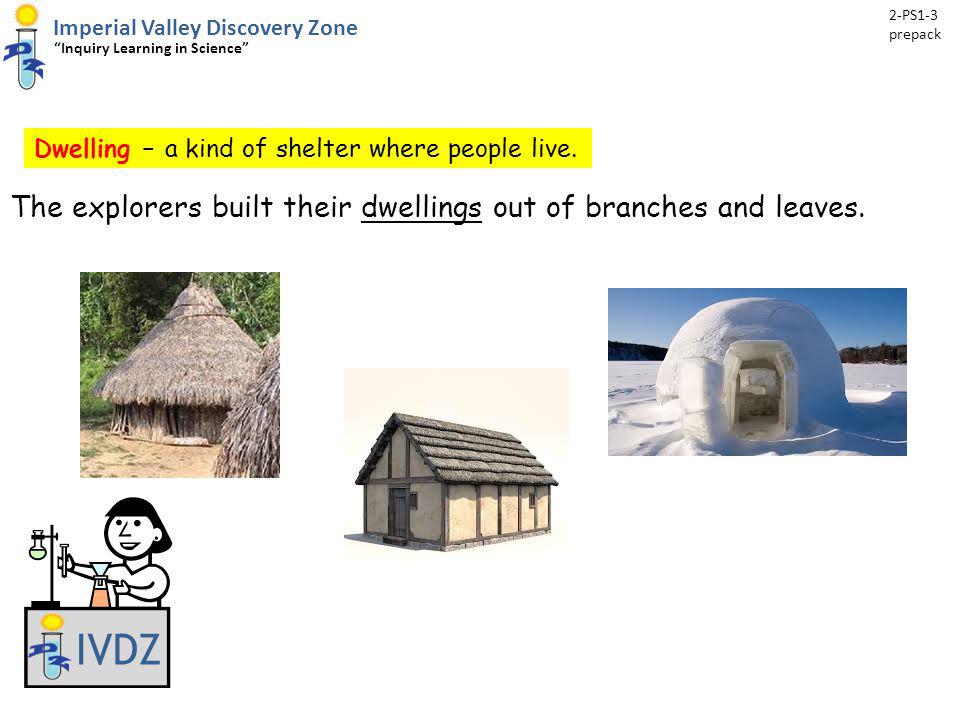 Imperial Valley Discovery Zone
"Inquiry Learning in Science"

2-PS1-3
prepack

Dwelling – a kind of shelter where people live.

The explorers built their dwellings out of branches and leaves.

IVDZ